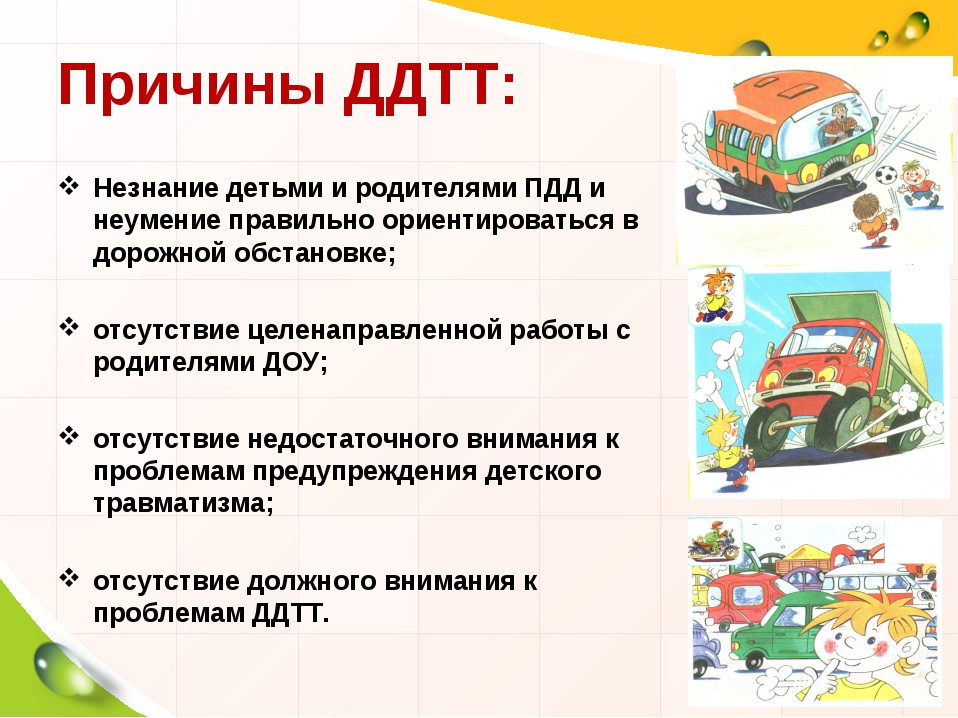 Причины ДДТТ:

❖ Незнание детьми и родителями ПДД и неумение правильно ориентироваться в дорожной обстановке;

❖ отсутствие целенаправленной работы с родителями ДОУ;

❖ отсутствие недостаточного внимания к проблемам предупреждения детского травматизма;

❖ отсутствие должного внимания к проблемам ДДТТ.